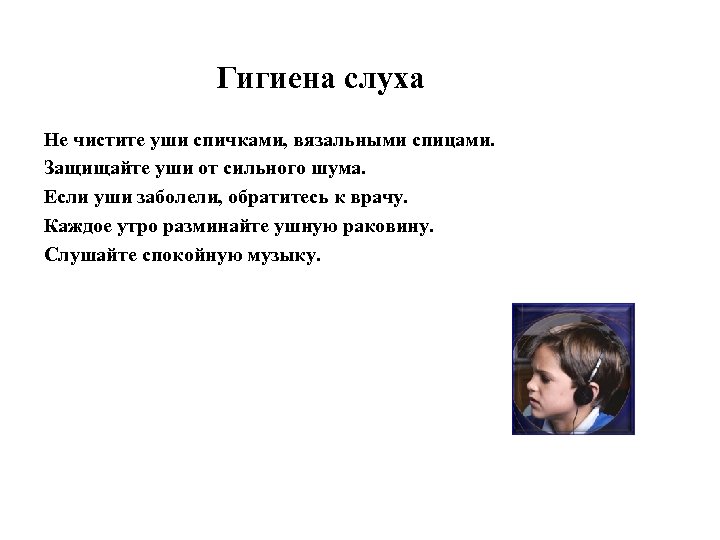 Гигиена слуха

Не чистите уши спичками, вязальными спицами.

Защищайте уши от сильного шума.

Если уши заболели, обратитесь к врачу.

Каждое утро разминайте ушную раковину.

Слушайте спокойную музыку.